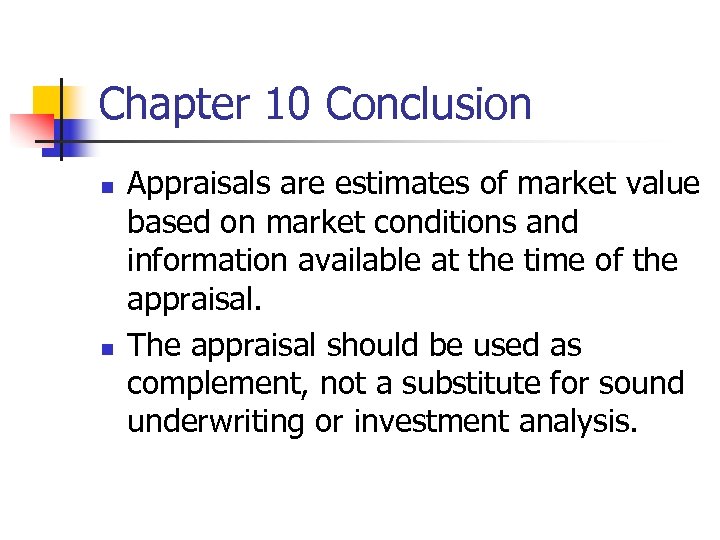 Chapter 10 Conclusion

- Appraisals are estimates of market value based on market conditions and information available at the time of the appraisal.
- The appraisal should be used as complement, not a substitute for sound underwriting or investment analysis.